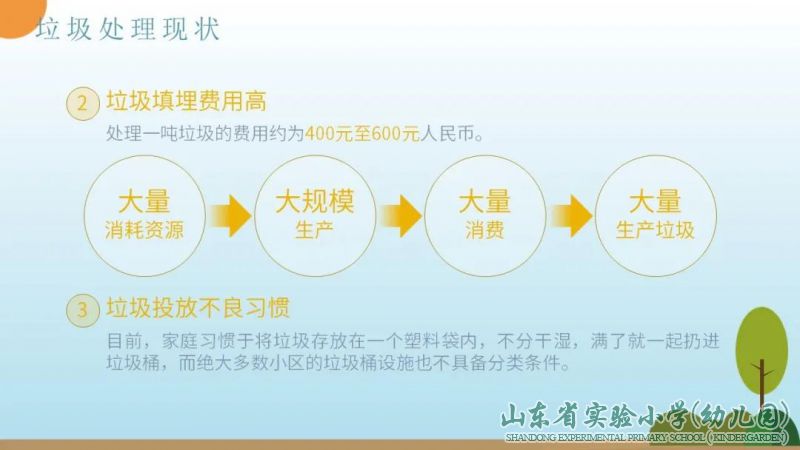 垃圾处理现状

2 垃圾填埋费用高

处理一吨垃圾的费用约为400元至600元人民币。

大量
消耗资源

大规模
生产

大量
消费

大量
生产垃圾

3 垃圾投放不良习惯

目前，家庭习惯于将垃圾存放在一个塑料袋内，不分干湿，满了就一起扔进垃圾桶，而绝大多数小区的垃圾桶设施也不具备分类条件。

山东省实验小学(幼儿园)
SHANDONG EXPERIMENTAL PRIMARY SCHOOL (KINDERGARDEN)